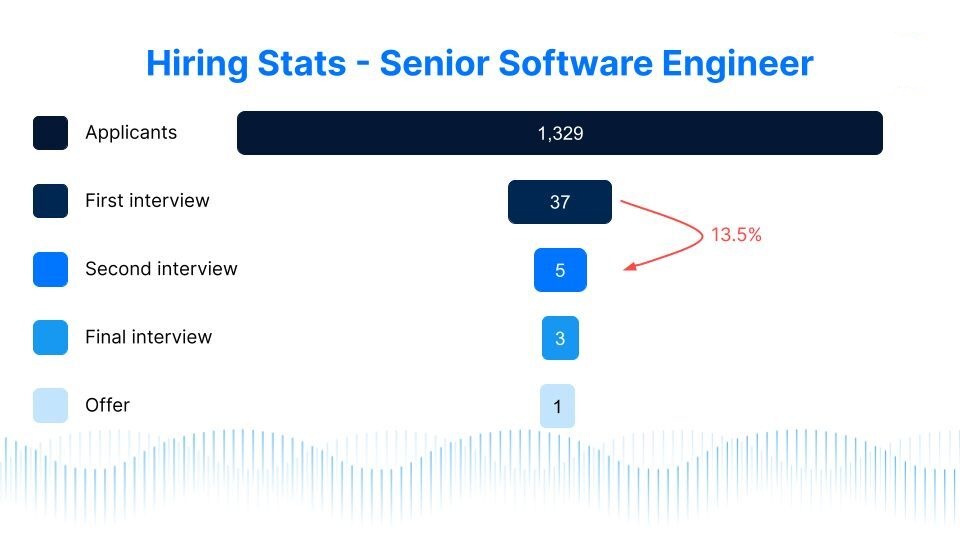 Hiring Stats - Senior Software Engineer

Applicants 1,329

First interview 37

13.5%

Second interview 5

Final interview 3

Offer 1